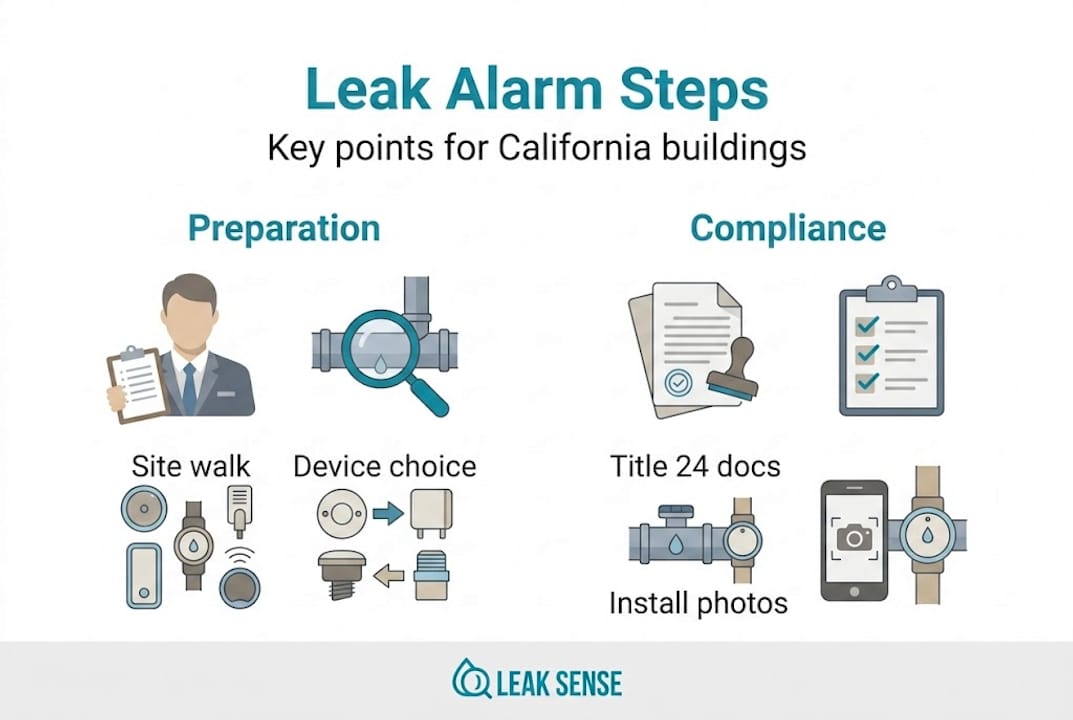 Leak Alarm Steps

Key points for California buildings

Preparation

Site walk

Device choice

Compliance

Title 24 docs

Install photos

LEAK SENSE